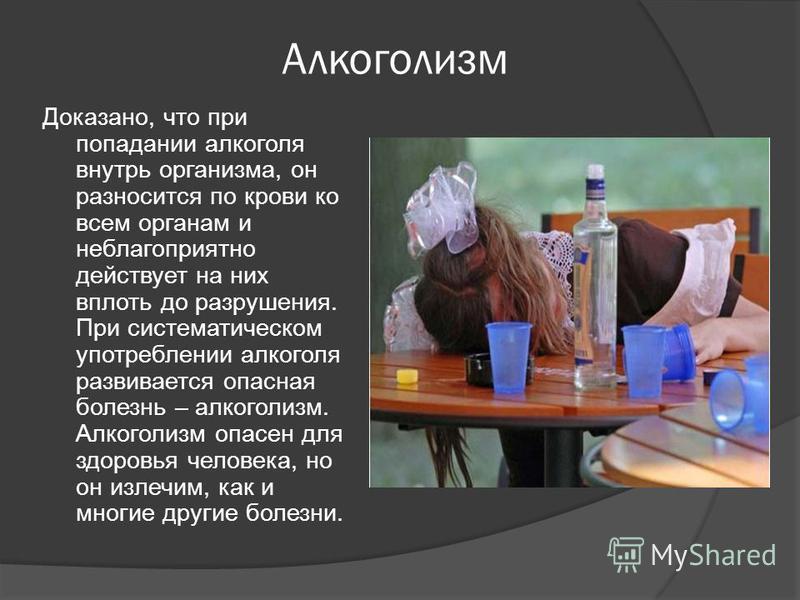 Алкоголизм

Доказано, что при попадании алкоголя внутрь организма, он разносится по крови ко всем органам и неблагоприятно действует на них вплоть до разрушения. При систематическом употреблении алкоголя развивается опасная болезнь – алкоголизм. Алкоголизм опасен для здоровья человека, но он излечим, как и многие другие болезни.

MyShared